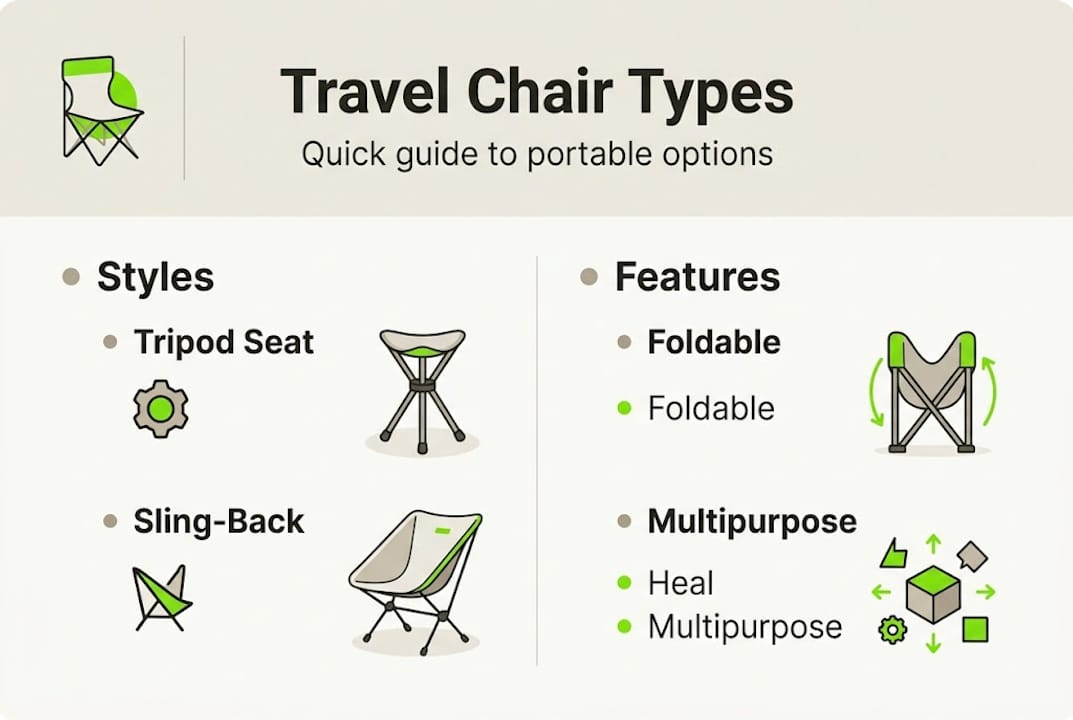 Travel Chair Types

Quick guide to portable options

Styles

Tripod Seat

Sling-Back

Features

Foldable

Foldable

Multipurpose

Heal

Multipurpose